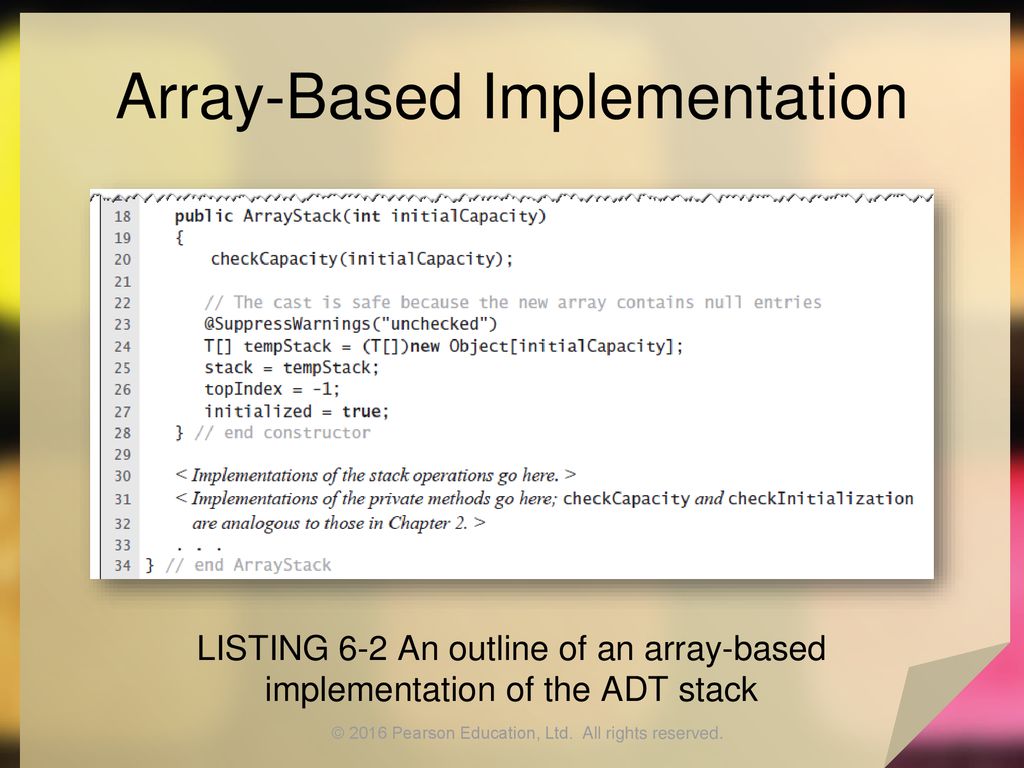 Array-Based Implementation

18 public ArrayStack(int initialCapacity)
19 {
20 checkCapacity(initialCapacity);
21
22 // The cast is safe because the new array contains null entries
23 @SuppressWarnings("unchecked")
24 T[] tempStack = (T[])new Object[initialCapacity];
25 stack = tempStack;
26 topIndex = -1;
27 initialized = true;
28 } // end constructor
29
30 < Implementations of the stack operations go here. >
31 < Implementations of the private methods go here; checkCapacity and checkInitialization
32 are analogous to those in Chapter 2. >
33 . . .
34 } // end ArrayStack

LISTING 6-2 An outline of an array-based implementation of the ADT stack

© 2016 Pearson Education, Ltd. All rights reserved.